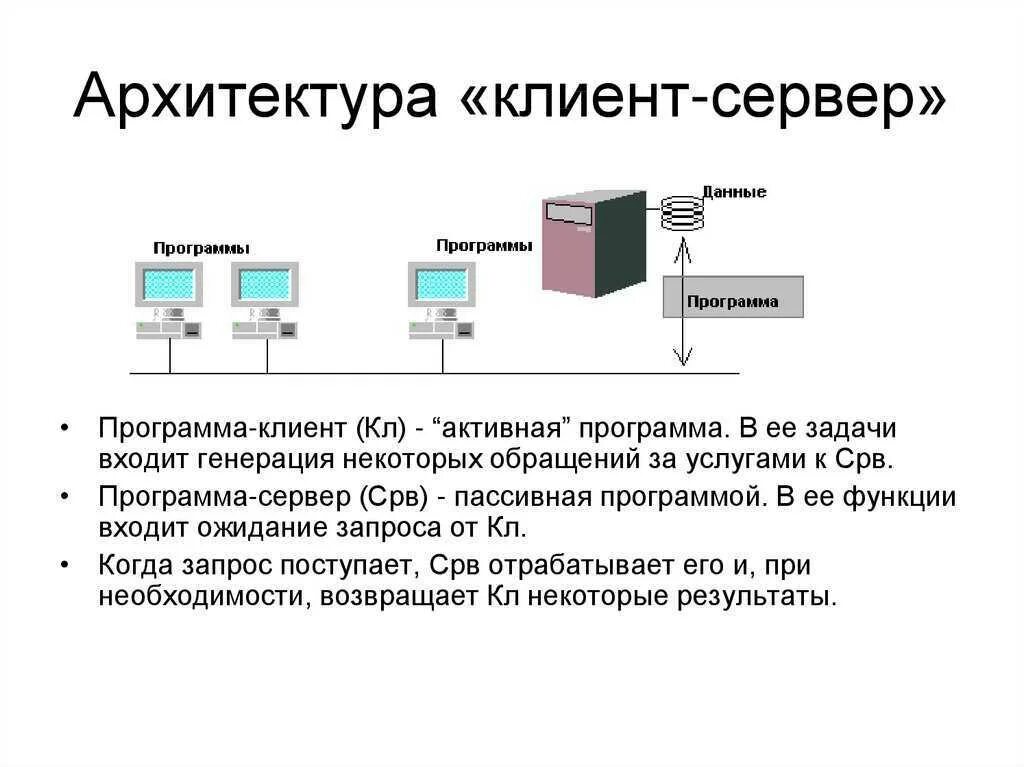 Архитектура «клиент-сервер»

Программы

Программы

Данные

Программа

• Программа-клиент (Кл) - “активная” программа. В ее задачи входит генерация некоторых обращений за услугами к Срв.

• Программа-сервер (Срв) - пассивная программой. В ее функции входит ожидание запроса от Кл.

• Когда запрос поступает, Срв отрабатывает его и, при необходимости, возвращает Кл некоторые результаты.